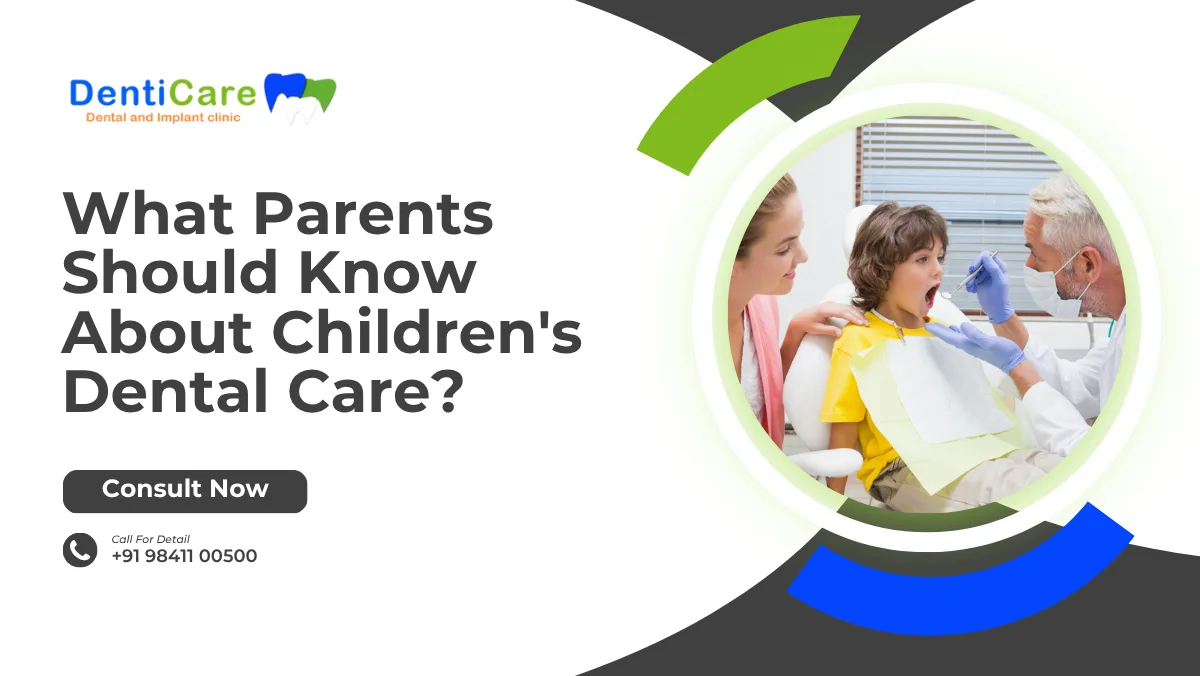 DentiCare
Dental and Implant clinic

What Parents Should Know About Children's Dental Care?

Consult Now

Call For Detail
+91 98411 00500